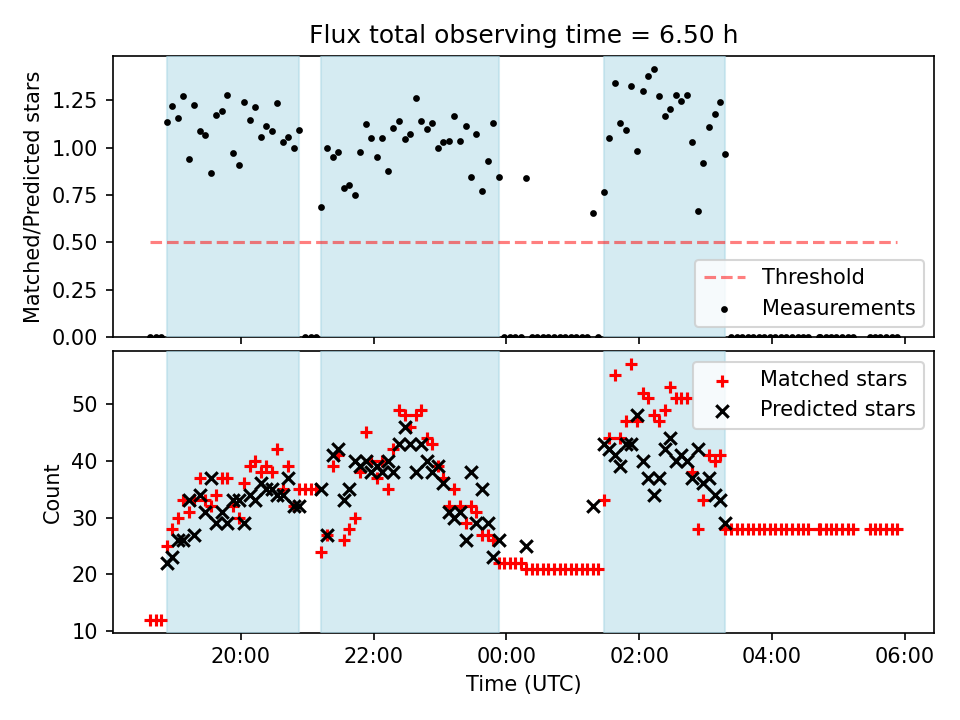 Flux total observing time = 6.50 h

Matched/Predicted stars

1.25
1.00
0.75
0.50
0.25
0.00

Threshold
Measurements

Count

50
40
30
20
10

Matched stars
Predicted stars

20:00
22:00
00:00
02:00
04:00
06:00

Time (UTC)